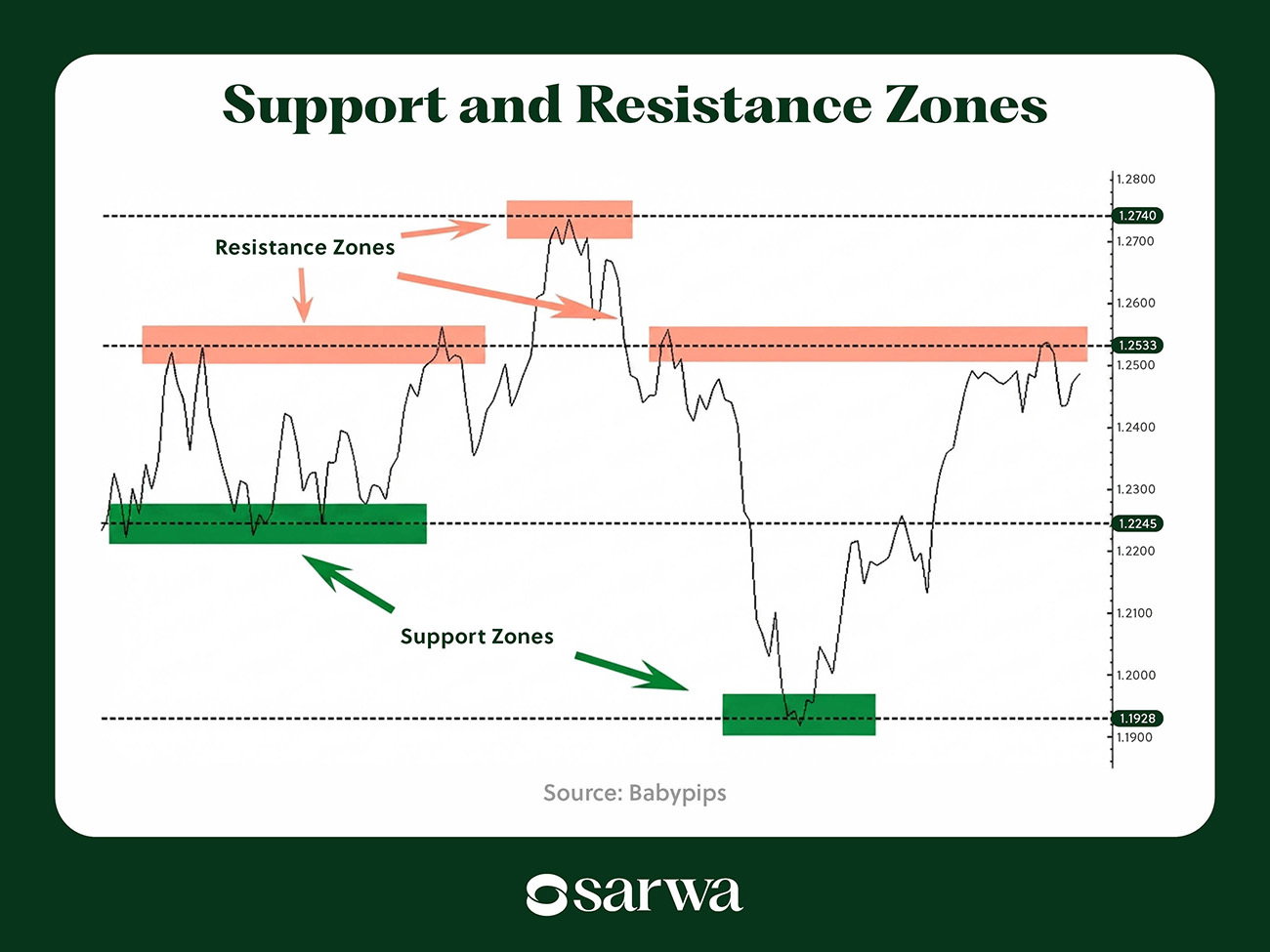 Support and Resistance Zones

Resistance Zones

Support Zones

1.2800
1.2740
1.2700
1.2600
1.2533
1.2500
1.2400
1.2300
1.2245
1.2200
1.2100
1.2000
1.1928
1.1900

Source: Babypips

sarwa